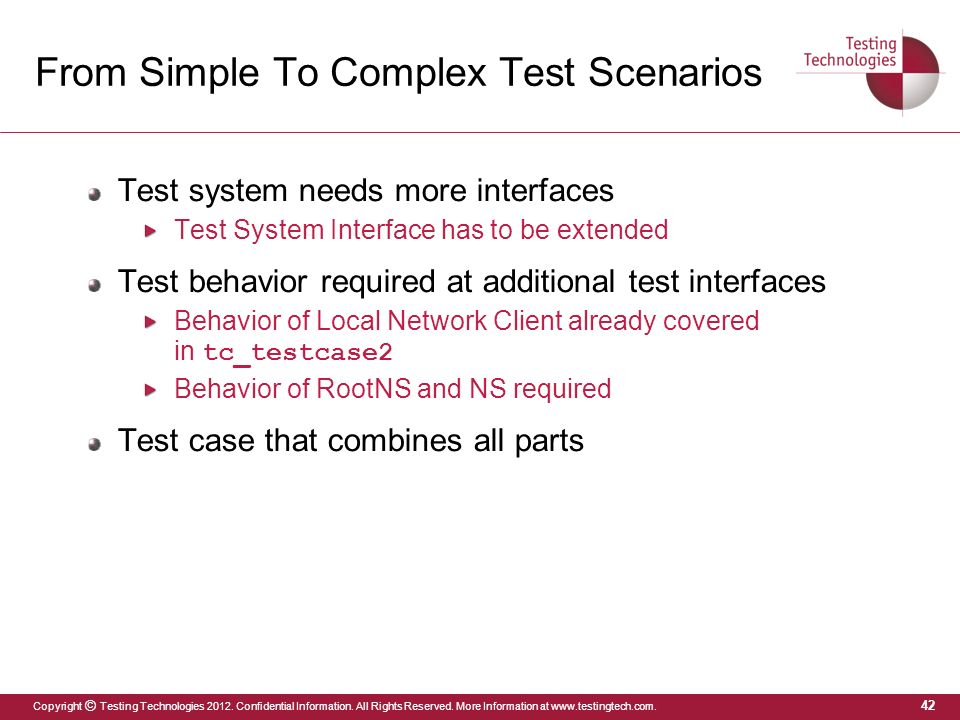 From Simple To Complex Test Scenarios

Testing Technologies

Test system needs more interfaces

Test System Interface has to be extended

Test behavior required at additional test interfaces

Behavior of Local Network Client already covered in tc_testcase2

Behavior of RootNS and NS required

Test case that combines all parts

Copyright © Testing Technologies 2012. Confidential Information. All Rights Reserved. More Information at www.testingtech.com.

42